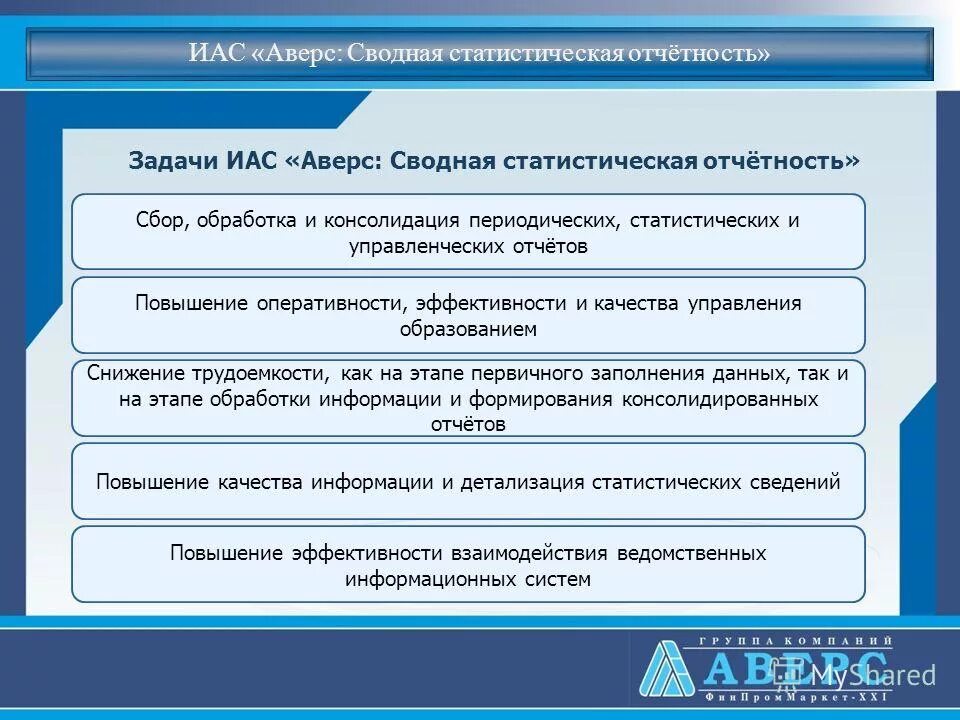 ИАС «Аверс: Сводная статистическая отчётность»

Задачи ИАС «Аверс: Сводная статистическая отчётность»

Сбор, обработка и консолидация периодических, статистических и управленческих отчётов

Повышение оперативности, эффективности и качества управления образованием

Снижение трудоемкости, как на этапе первичного заполнения данных, так и на этапе обработки информации и формирования консолидированных отчётов

Повышение качества информации и детализация статистических сведений

Повышение эффективности взаимодействия ведомственных информационных систем

ГРУППА КОМПАНИЙ
АВЕРС
ФинПромМаркет-XXI
MyShared